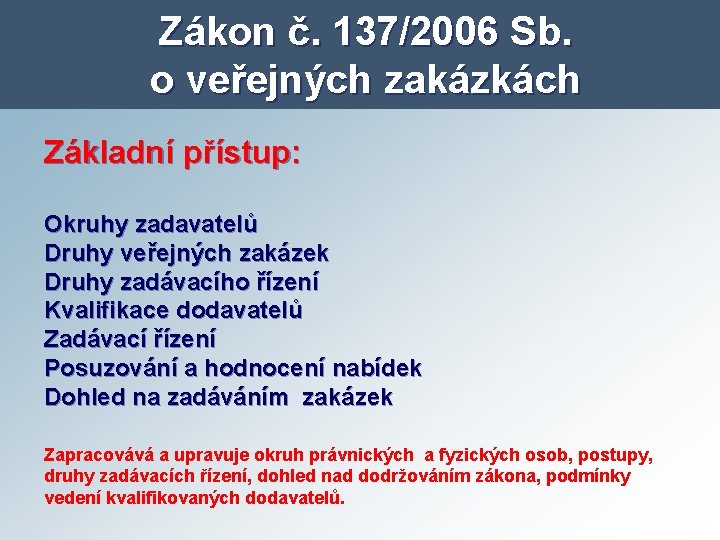 Zákon č. 137/2006 Sb.
o veřejných zakázkách

Základní přístup:

Okruhy zadavatelů
Druhy veřejných zakázek
Druhy zadávacího řízení
Kvalifikace dodavatelů
Zadávací řízení
Posuzování a hodnocení nabídek
Dohled na zadáváním zakázek

Zapracovává a upravuje okruh právnických a fyzických osob, postupy, druhy zadávacích řízení, dohled nad dodržováním zákona, podmínky vedení kvalifikovaných dodavatelů.